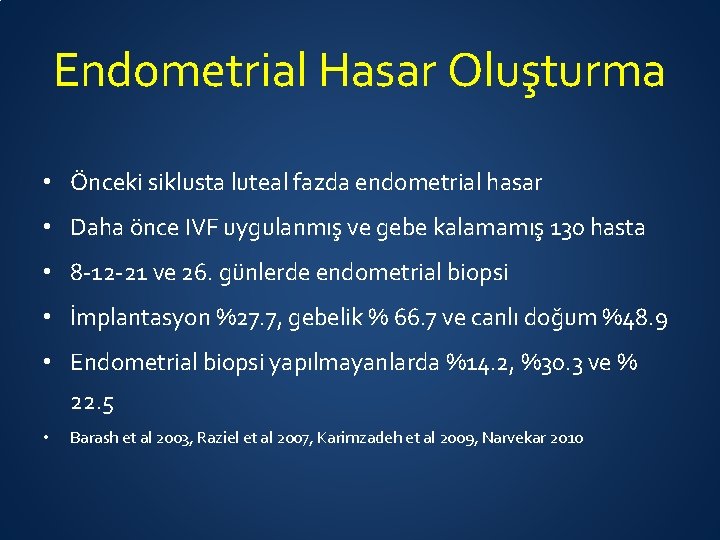 Endometrial Hasar Oluşturma

• Önceki siklusta luteal fazda endometrial hasar
• Daha önce IVF uygulanmış ve gebe kalamamış 130 hasta
• 8-12-21 ve 26. günlerde endometrial biopsi
• İmplantasyon %27.7, gebelik % 66.7 ve canlı doğum %48.9
• Endometrial biopsi yapılmayanlarda %14.2, %30.3 ve % 22.5
• Barash et al 2003, Raziel et al 2007, Karimzadeh et al 2009, Narvekar 2010